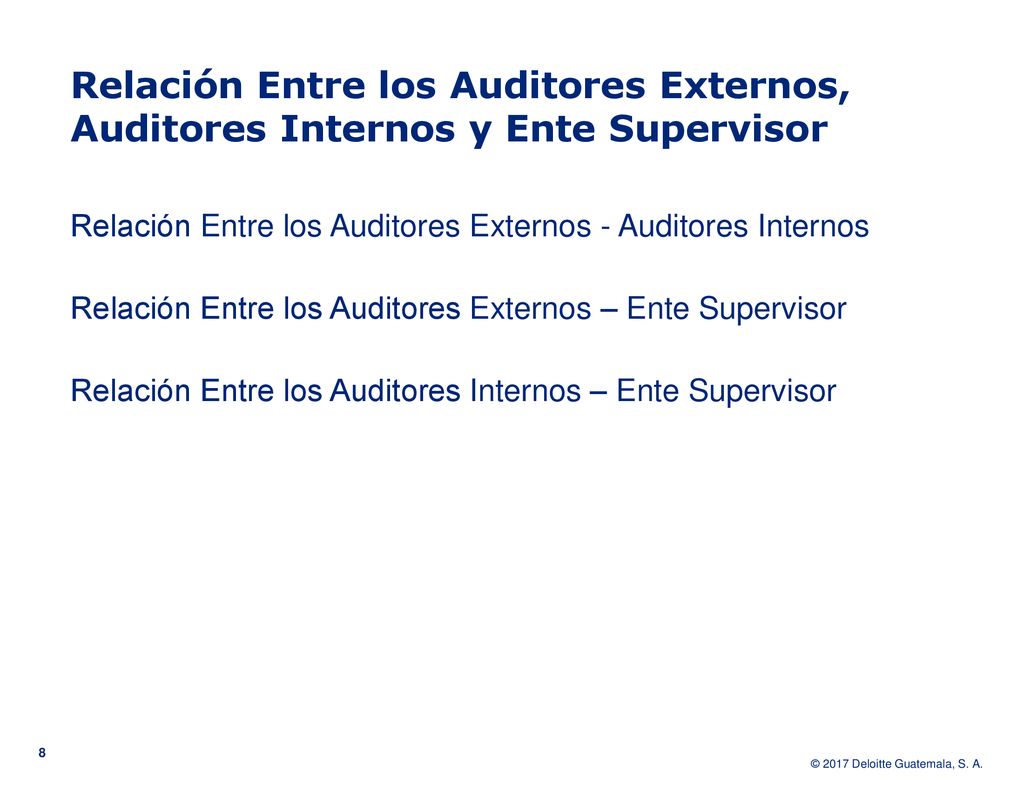 Relación Entre los Auditores Externos, Auditores Internos y Ente Supervisor

Relación Entre los Auditores Externos - Auditores Internos

Relación Entre los Auditores Externos – Ente Supervisor

Relación Entre los Auditores Internos – Ente Supervisor

8

© 2017 Deloitte Guatemala, S. A.